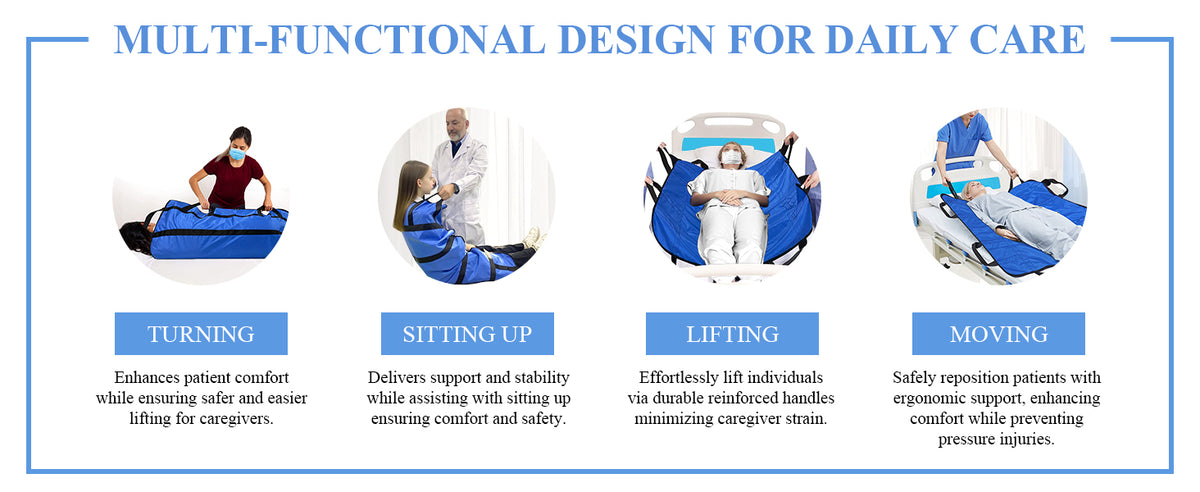 MULTI-FUNCTIONAL DESIGN FOR DAILY CARE

TURNING

Enhances patient comfort while ensuring safer and easier lifting for caregivers.

SITTING UP

Delivers support and stability while assisting with sitting up ensuring comfort and safety.

LIFTING

Effortlessly lift individuals via durable reinforced handles minimizing caregiver strain.

MOVING

Safely reposition patients with ergonomic support, enhancing comfort while preventing pressure injuries.